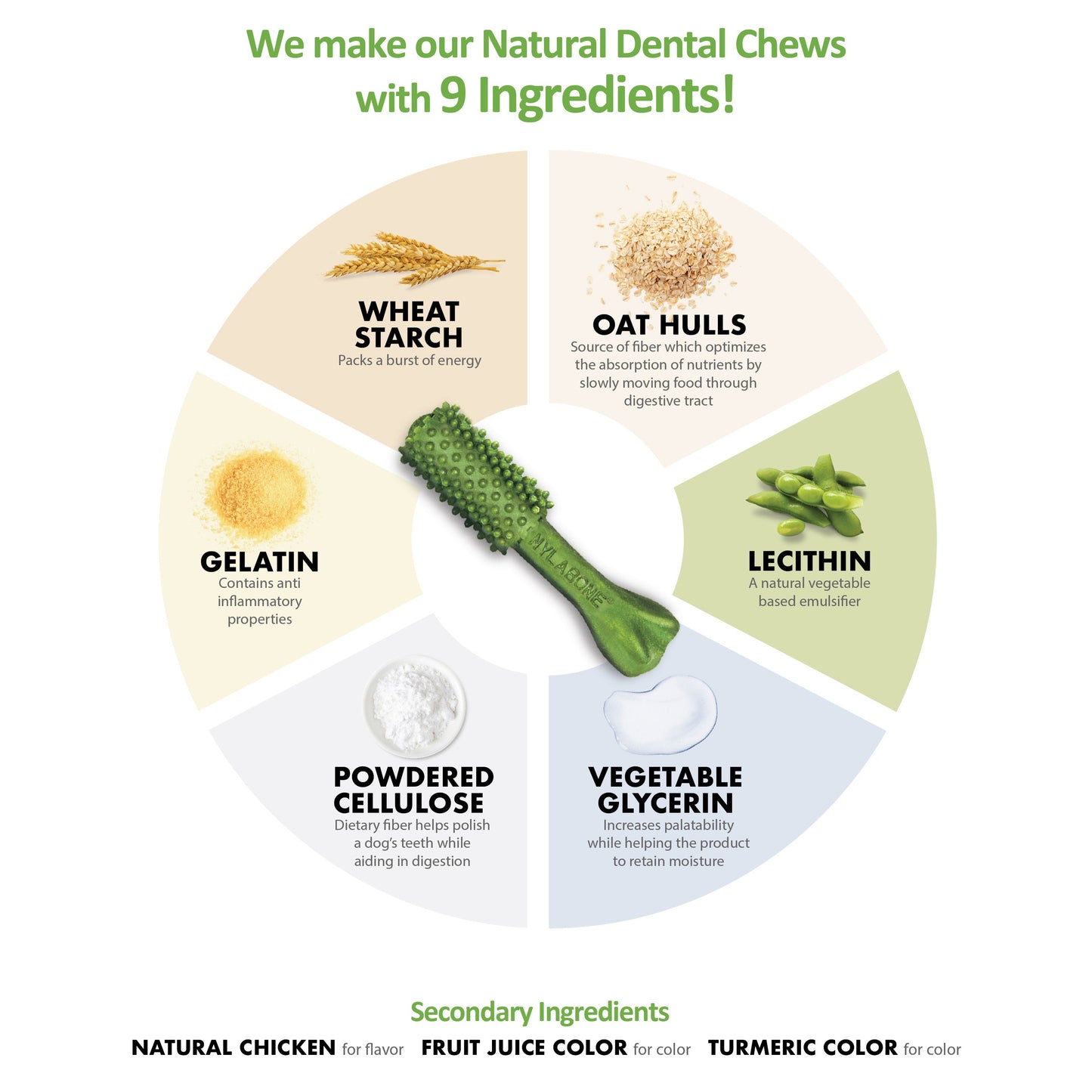 We make our Natural Dental Chews with 9 Ingredients!

WHEAT STARCH
Packs a burst of energy

OAT HULLS
Source of fiber which optimizes the absorption of nutrients by slowly moving food through digestive tract

GELATIN
Contains anti inflammatory properties

NYLABONE

LECITHIN
A natural vegetable based emulsifier

POWDERED CELLULOSE
Dietary fiber helps polish a dog's teeth while aiding in digestion

VEGETABLE GLYCERIN
Increases palatability while helping the product to retain moisture

Secondary Ingredients
NATURAL CHICKEN for flavor FRUIT JUICE COLOR for color TURMERIC COLOR for color